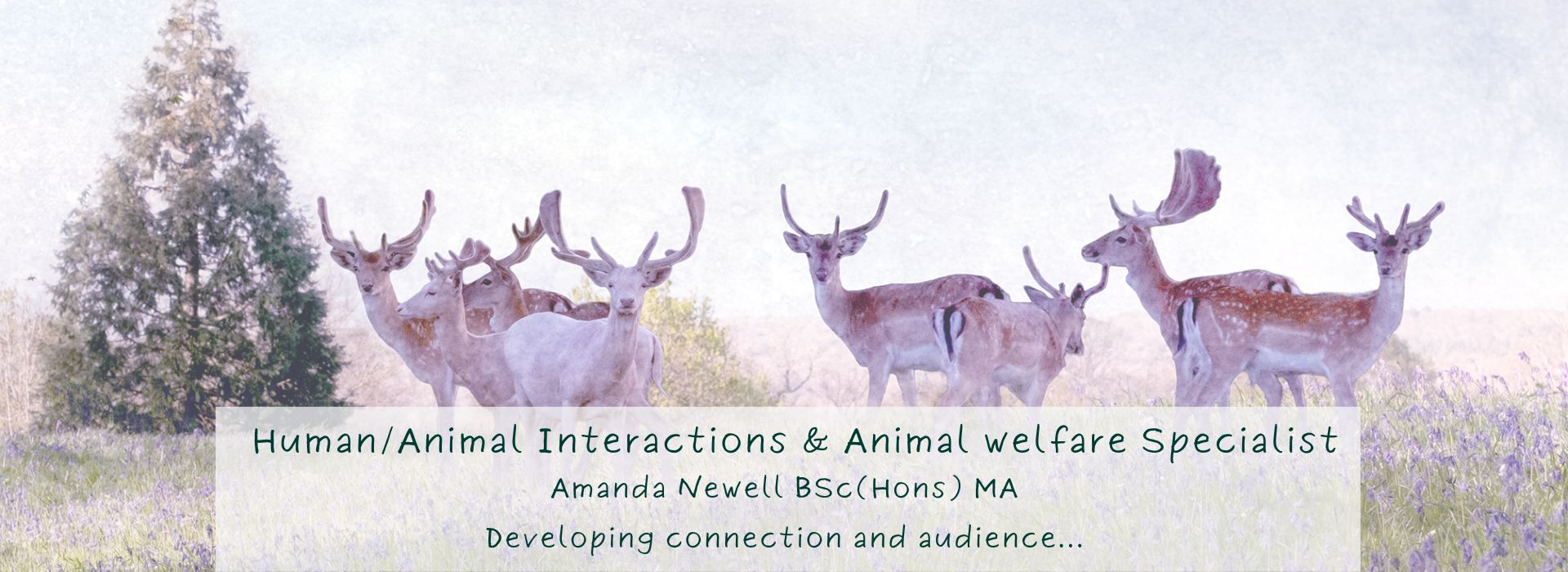 Human/Animal Interactions & Animal welfare Specialist

Amanda Newell BSc(Hons) MA

Developing connection and audience...